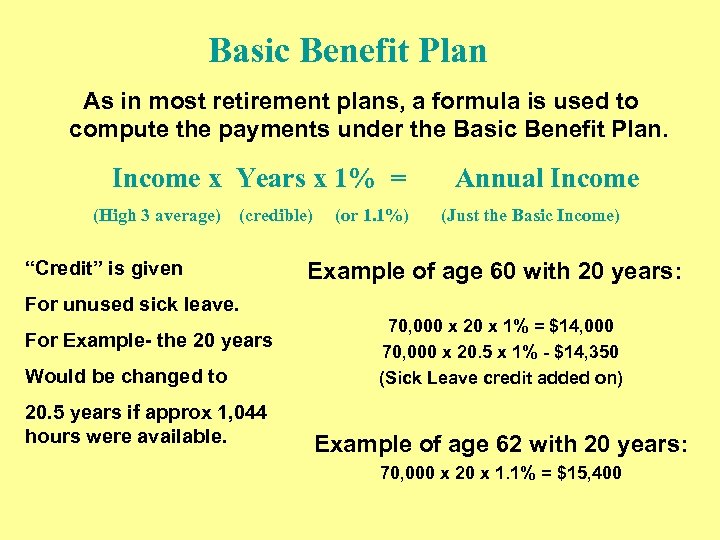 Basic Benefit Plan

As in most retirement plans, a formula is used to compute the payments under the Basic Benefit Plan.

Income x Years x 1% = Annual Income

(High 3 average) (credible) (or 1.1%) (Just the Basic Income)

"Credit" is given

For unused sick leave.

For Example- the 20 years

Would be changed to

20.5 years if approx 1,044 hours were available.

Example of age 60 with 20 years:

70,000 x 20 x 1% = $14,000

70,000 x 20.5 x 1% - $14,350

(Sick Leave credit added on)

Example of age 62 with 20 years:

70,000 x 20 x 1.1% = $15,400